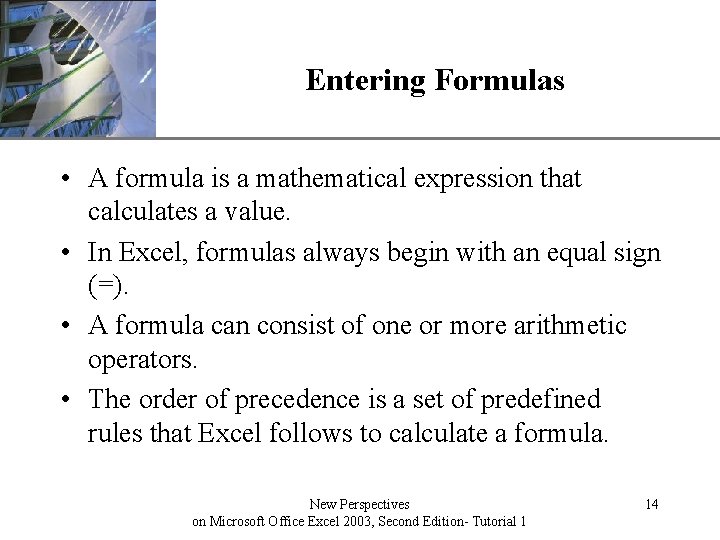 Entering Formulas

• A formula is a mathematical expression that calculates a value.

• In Excel, formulas always begin with an equal sign (=).

• A formula can consist of one or more arithmetic operators.

• The order of precedence is a set of predefined rules that Excel follows to calculate a formula.

New Perspectives on Microsoft Office Excel 2003, Second Edition- Tutorial 1

14